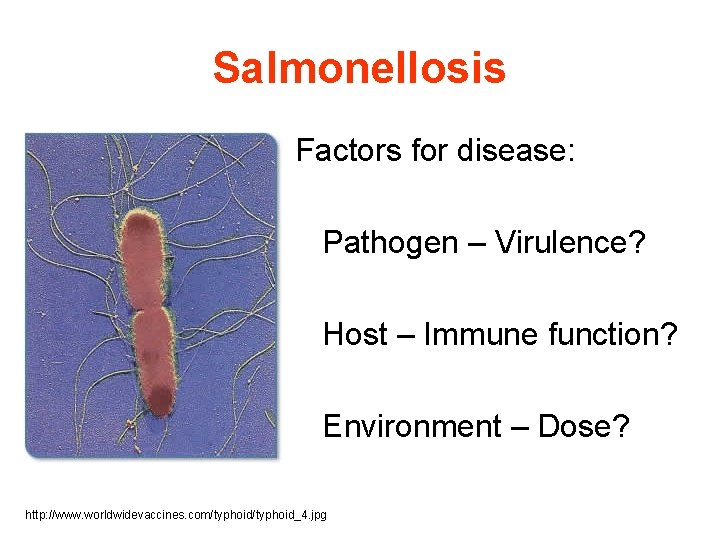 Salmonellosis

Factors for disease:

Pathogen – Virulence?

Host – Immune function?

Environment – Dose?

http://www.worldwidevaccines.com/typhoid/typhoid_4.jpg